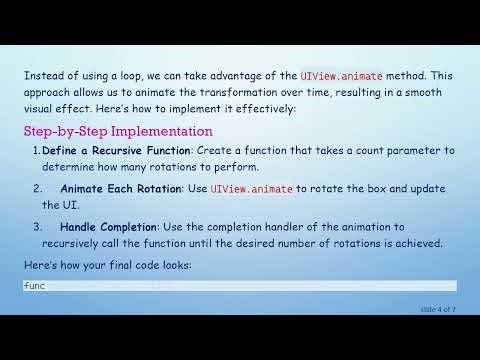 Instead of using a loop, we can take advantage of the UIView.animate method. This approach allows us to animate the transformation over time, resulting in a smooth visual effect. Here's how to implement it effectively:

Step-by-Step Implementation

1. Define a Recursive Function: Create a function that takes a count parameter to determine how many rotations to perform.

2. Animate Each Rotation: Use UIView.animate to rotate the box and update the UI.

3. Handle Completion: Use the completion handler of the animation to recursively call the function until the desired number of rotations is achieved.

Here's how your final code looks:

func

slide 4 of 7